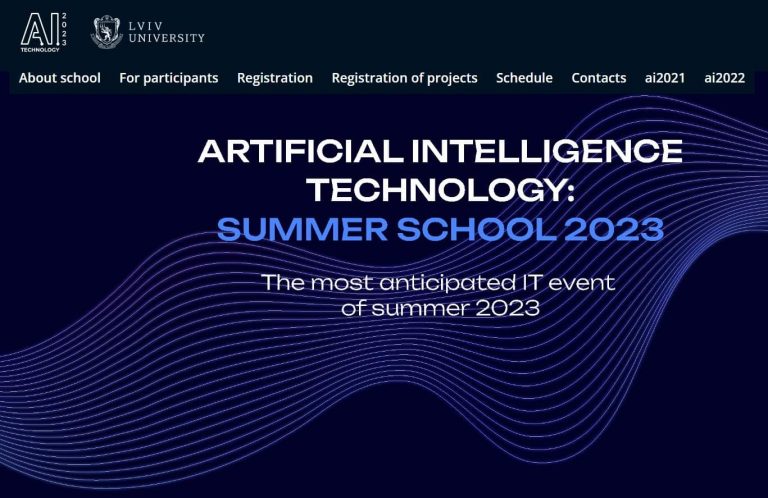 AI 2023 TECHNOLOGY

LVIV UNIVERSITY

About school For participants Registration Registration of projects Schedule Contacts ai2021 ai2022

ARTIFICIAL INTELLIGENCE TECHNOLOGY:
SUMMER SCHOOL 2023

The most anticipated IT event of summer 2023